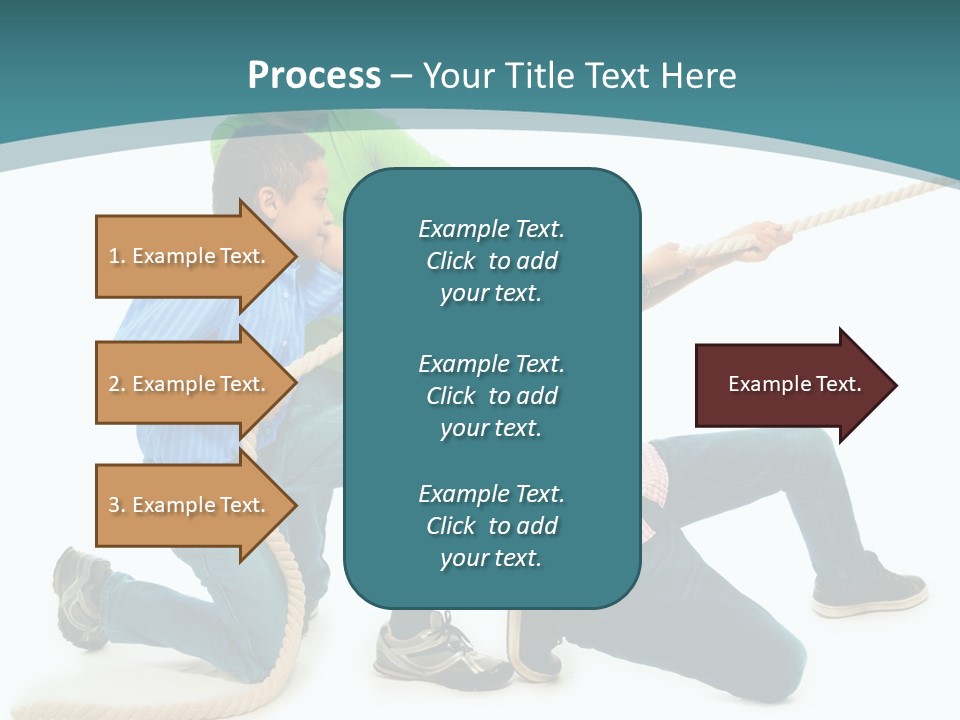 Process – Your Title Text Here

1. Example Text.

2. Example Text.

3. Example Text.

Example Text. Click to add your text.

Example Text. Click to add your text.

Example Text. Click to add your text.

Example Text.